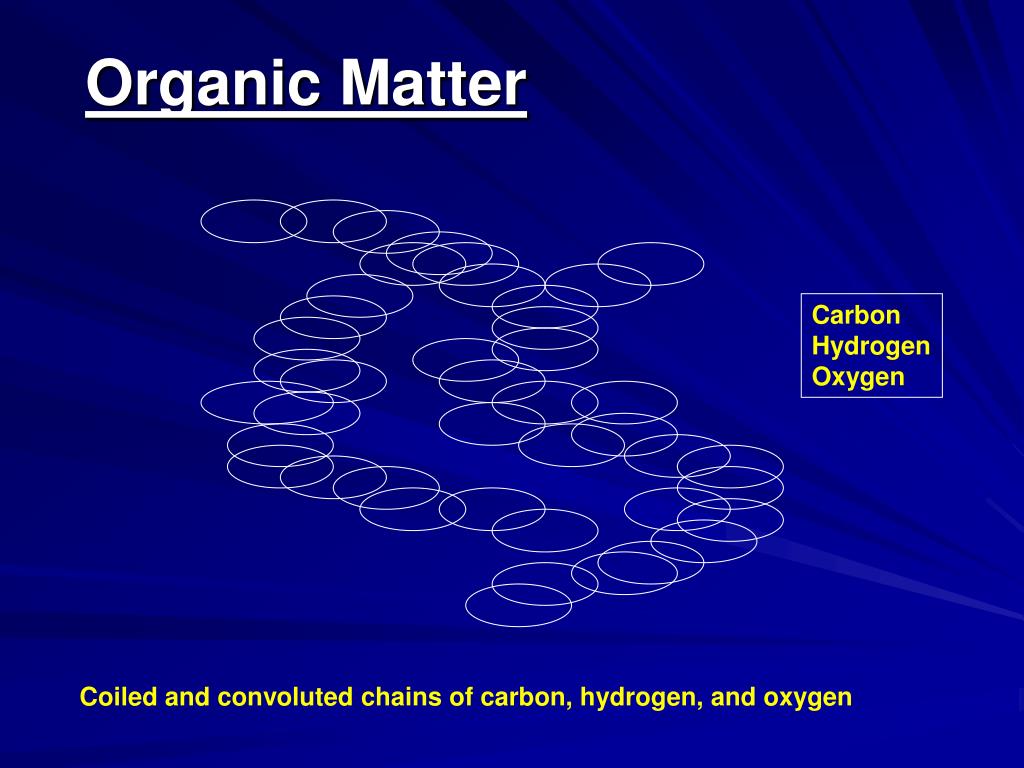 Organic Matter

Carbon
Hydrogen
Oxygen

Coiled and convoluted chains of carbon, hydrogen, and oxygen